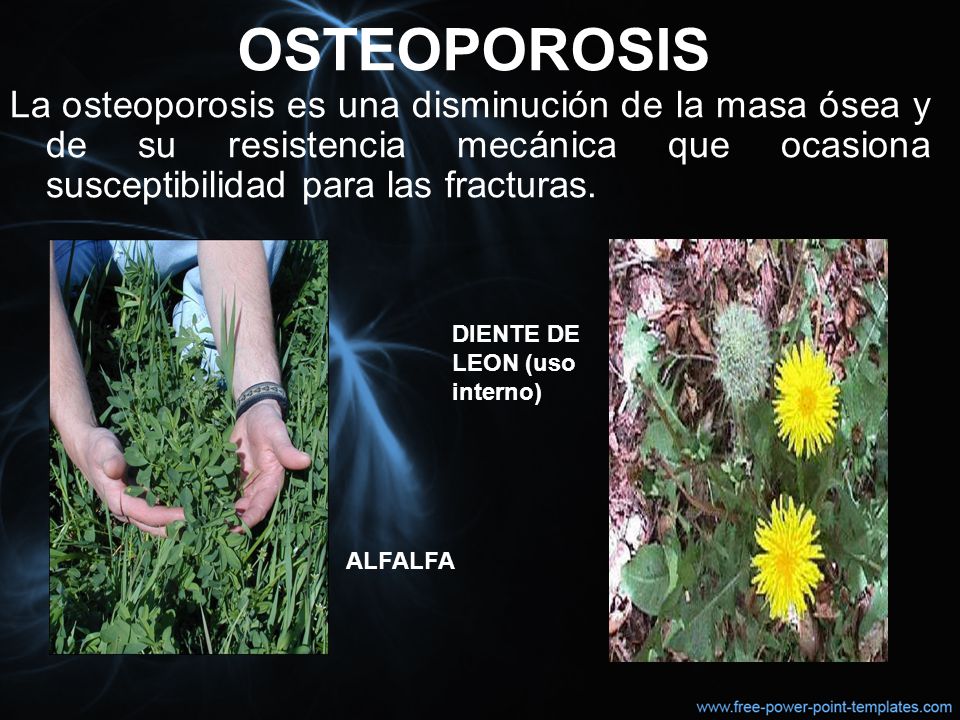 OSTEOPOROSIS

La osteoporosis es una disminución de la masa ósea y de su resistencia mecánica que ocasiona susceptibilidad para las fracturas.

DIENTE DE LEON (uso interno)

ALFALFA

www.free-power-point-templates.com